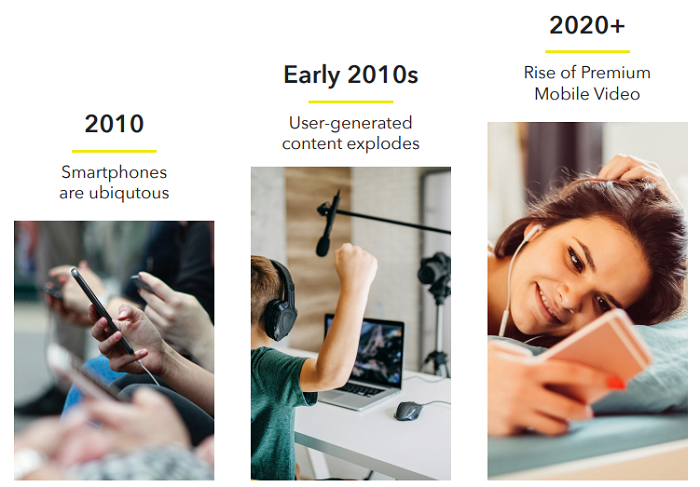 2010

Smartphones are ubiqutous

Early 2010s

User-generated content explodes

2020+

Rise of Premium Mobile Video